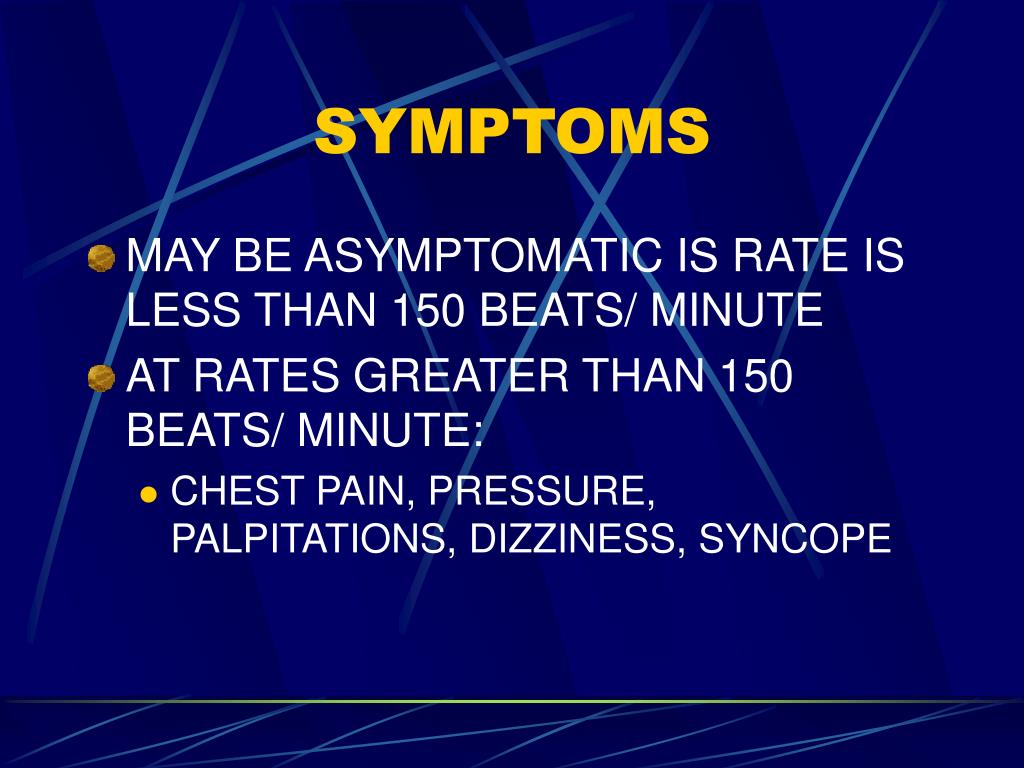 SYMPTOMS

MAY BE ASYMPTOMATIC IS RATE IS LESS THAN 150 BEATS/ MINUTE

AT RATES GREATER THAN 150 BEATS/ MINUTE:

CHEST PAIN, PRESSURE, PALPITATIONS, DIZZINESS, SYNCOPE